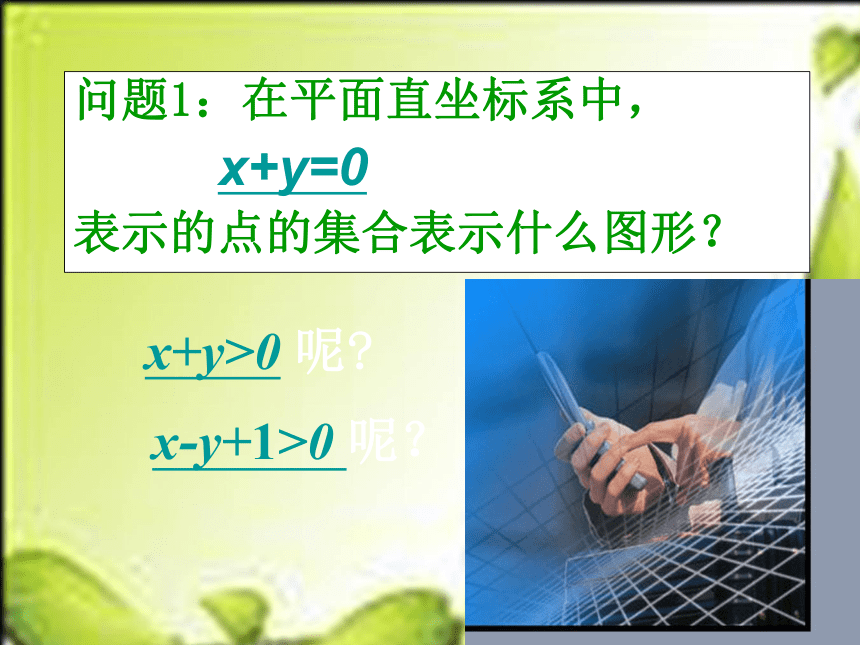 问题1：在平面直坐标系中，

$x+y=0$

表示的点的集合表示什么图形？

$x+y>0$ 呢？

$x-y+1>0$ 呢？